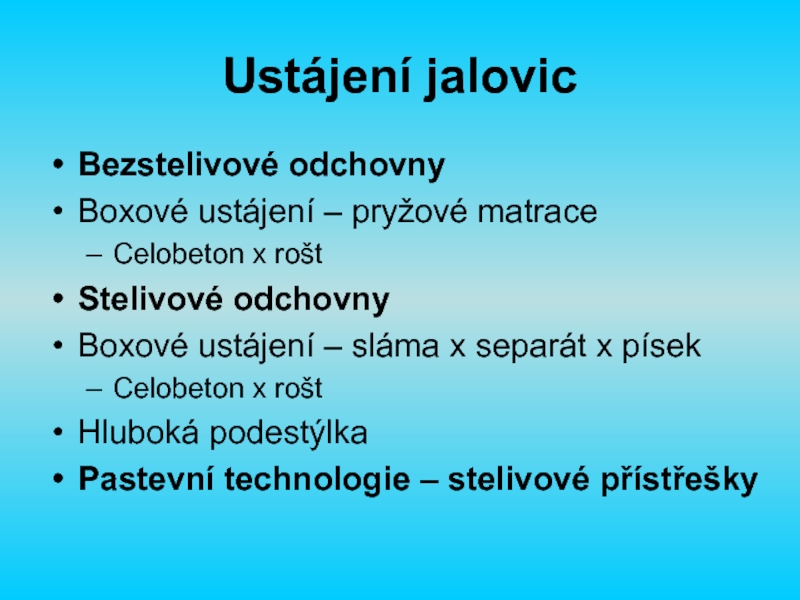 Ustájení jalovic

• Bezstelivové odchovny
• Boxové ustájení – pryžové matrace
  – Celobeton x rošt
• Stelivové odchovny
• Boxové ustájení – sláma x separát x písek
  – Celobeton x rošt
• Hluboká podestýlka
• Pastevní technologie – stelivové přístřešky